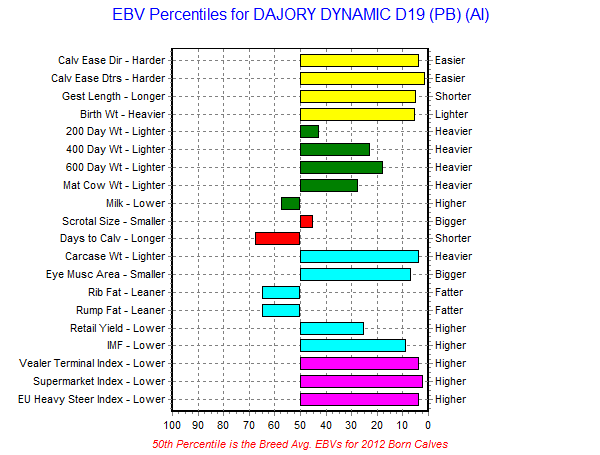 EBV Percentiles for DAJORY DYNAMIC D19 (PB) (AI)

Calv Ease Dir - Harder
Calv Ease Dtrs - Harder
Gest Length - Longer
Birth Wt - Heavier
200 Day Wt - Lighter
400 Day Wt - Lighter
600 Day Wt - Lighter
Mat Cow Wt - Lighter
Milk - Lower
Scrotal Size - Smaller
Days to Calv - Longer
Carcase Wt - Lighter
Eye Musc Area - Smaller
Rib Fat - Leaner
Rump Fat - Leaner
Retail Yield - Lower
IMF - Lower
Vealer Terminal Index - Lower
Supermarket Index - Lower
EU Heavy Steer Index - Lower

Easier
Easier
Shorter
Lighter
Heavier
Heavier
Heavier
Heavier
Higher
Bigger
Shorter
Heavier
Bigger
Fatter
Fatter
Higher
Higher
Higher
Higher
Higher

100 90 80 70 60 50 40 30 20 10 0

50th Percentile is the Breed Avg. EBVs for 2012 Born Calves